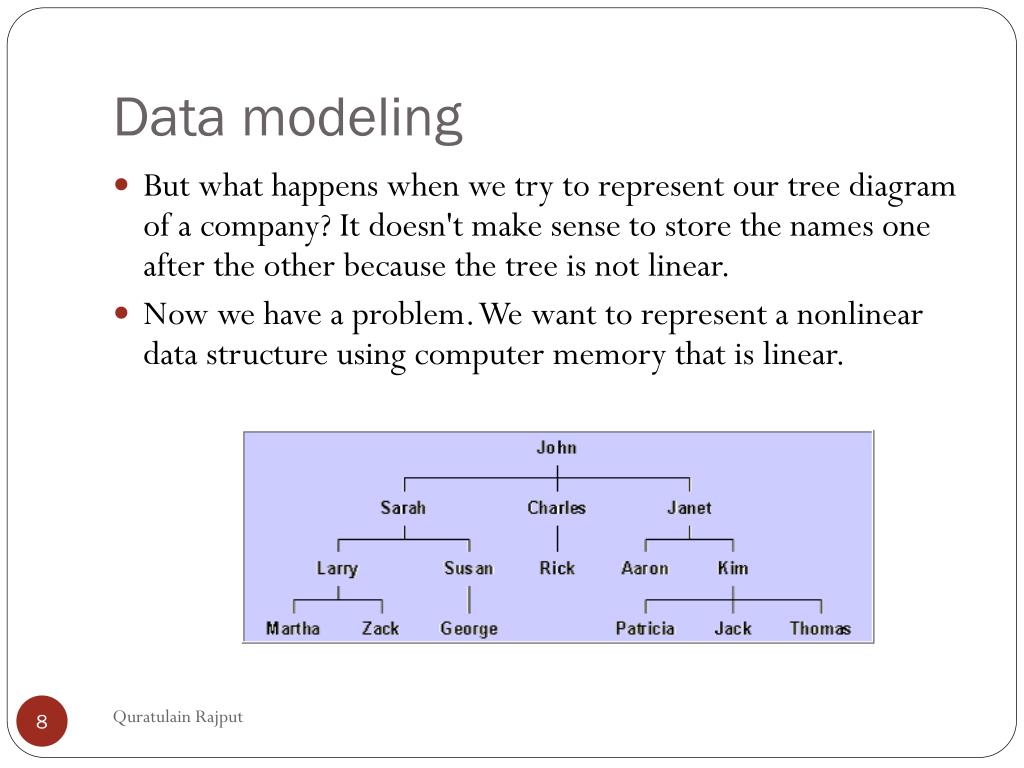 Data modeling

But what happens when we try to represent our tree diagram of a company? It doesn't make sense to store the names one after the other because the tree is not linear.

Now we have a problem. We want to represent a nonlinear data structure using computer memory that is linear.

John
Sarah
Charles
Janet
Larry
Susan
Rick
Aaron
Kim
Martha
Zack
George
Patricia
Jack
Thomas

8

Quratulain Rajput